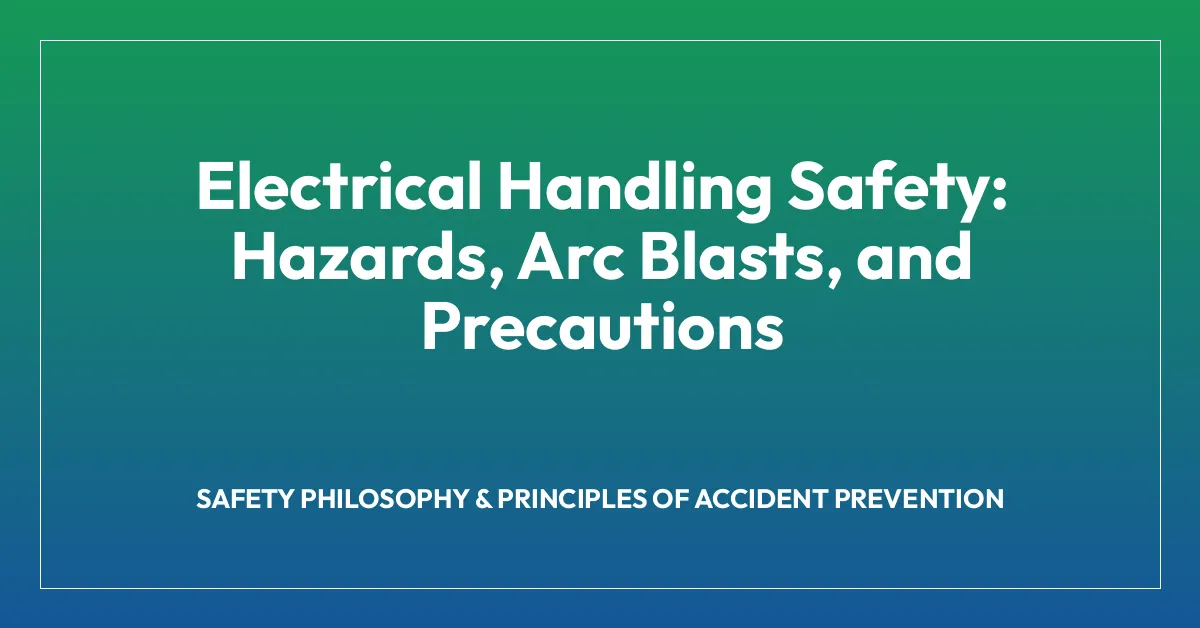 Electrical Handling Safety: Hazards, Arc Blasts, and Precautions

SAFETY PHILOSOPHY & PRINCIPLES OF ACCIDENT PREVENTION